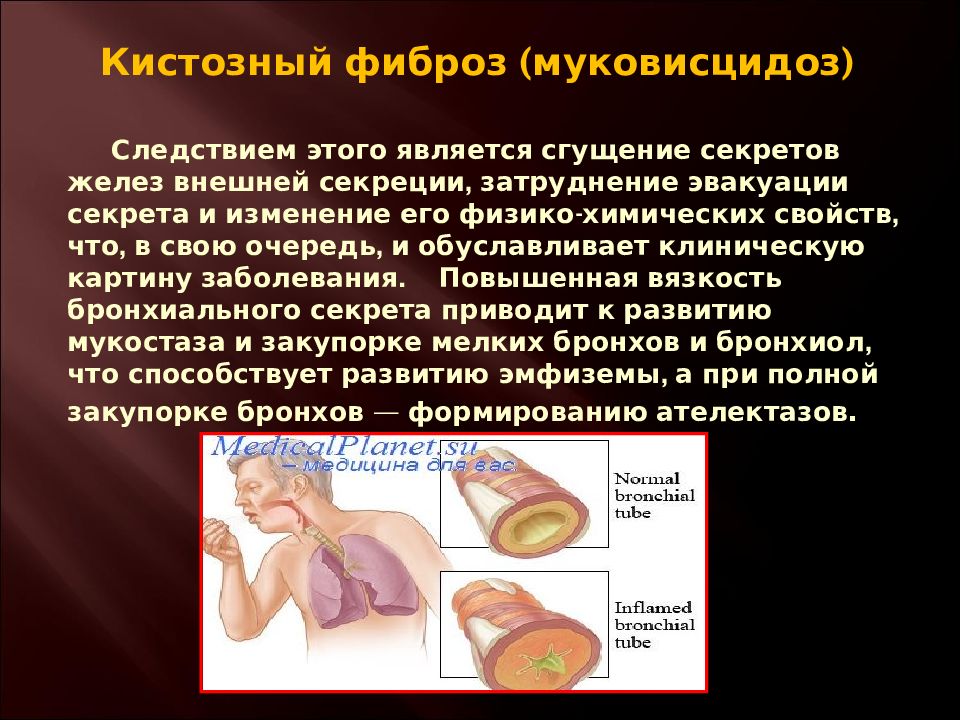 Кистозный фиброз (муковисцидоз)

Следствием этого является сгущение секретов желез внешней секреции, затруднение эвакуации секрета и изменение его физико-химических свойств, что, в свою очередь, и обуславливает клиническую картину заболевания. Повышенная вязкость бронхиального секрета приводит к развитию мукостаза и закупорке мелких бронхов и бронхиол, что способствует развитию эмфиземы, а при полной закупорке бронхов — формированию ателектазов.

MedicalPlanet.su
— медицина для вас

Normal bronchial tube

Inflamed bronchial tube